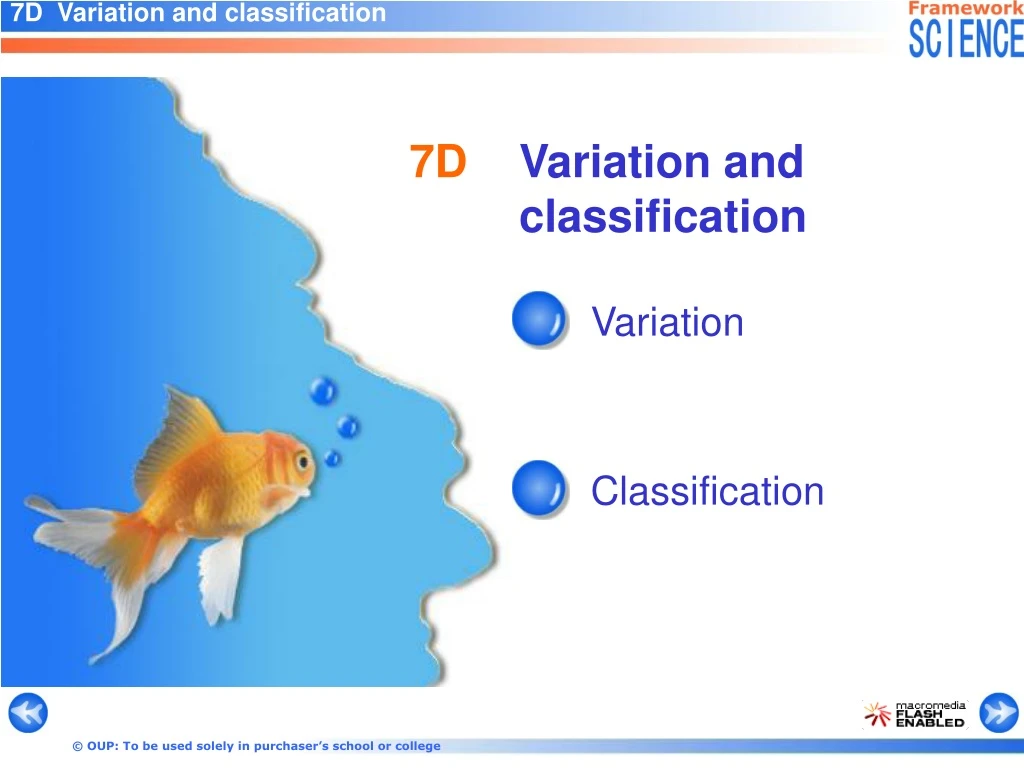 7D Variation and classification

Framework SCIENCE

7D Variation and classification

Variation

Classification

macromedia FLASH ENABLED

© OUP: To be used solely in purchaser's school or college